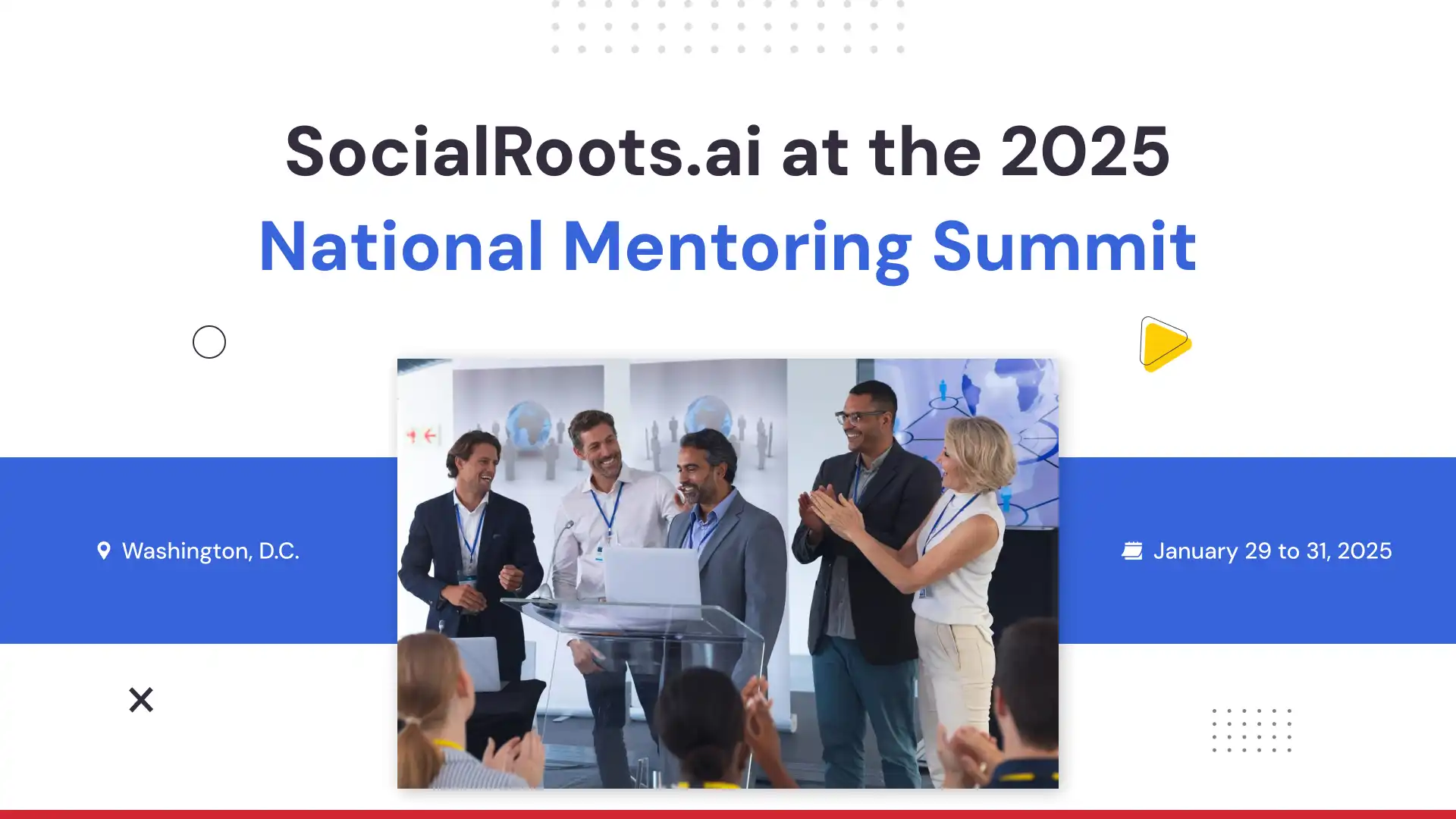 SocialRoots.ai at the 2025
National Mentoring Summit

Washington, D.C.

January 29 to 31, 2025